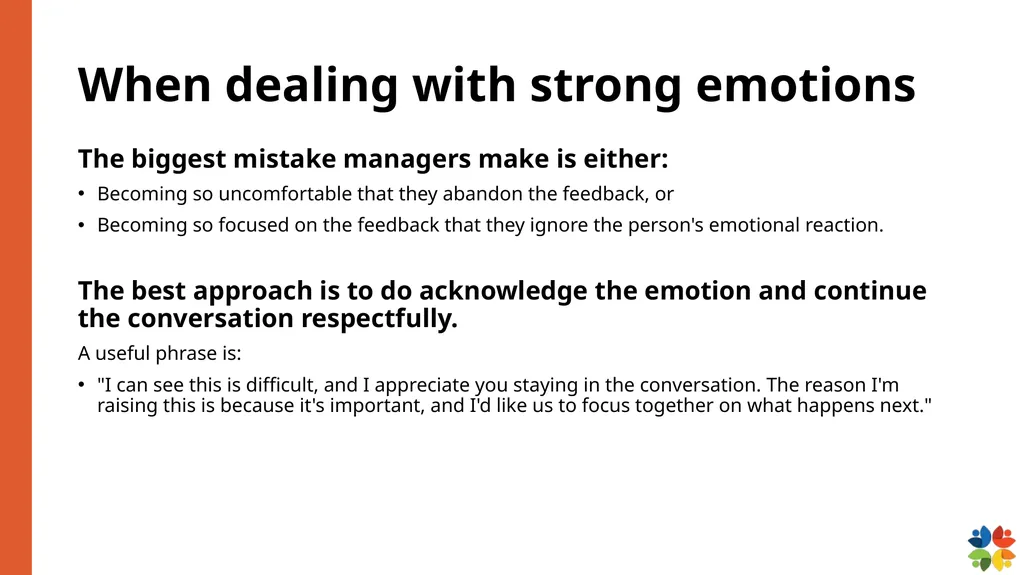 When dealing with strong emotions

The biggest mistake managers make is either:

• Becoming so uncomfortable that they abandon the feedback, or
• Becoming so focused on the feedback that they ignore the person's emotional reaction.

The best approach is to do acknowledge the emotion and continue the conversation respectfully.

A useful phrase is:

• "I can see this is difficult, and I appreciate you staying in the conversation. The reason I'm raising this is because it's important, and I'd like us to focus together on what happens next."